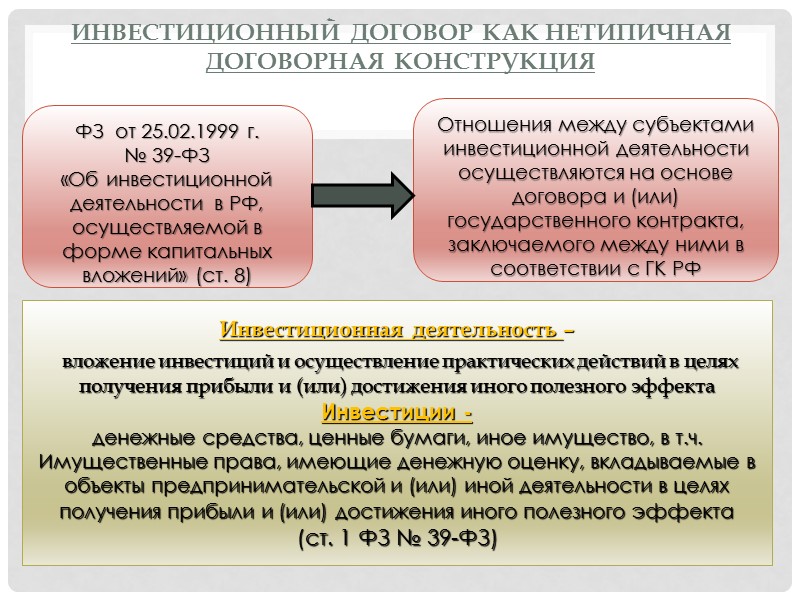 ИНВЕСТИЦИОННЫЙ ДОГОВОР КАК НЕТИПИЧНАЯ ДОГОВОРНАЯ КОНСТРУКЦИЯ

ФЗ от 25.02.1999 г. № 39-ФЗ «Об инвестиционной деятельности в РФ, осуществляемой в форме капитальных вложений» (ст. 8)

Отношения между субъектами инвестиционной деятельности осуществляются на основе договора и (или) государственного контракта, заключаемого между ними в соответствии с ГК РФ

Инвестиционная деятельность –
вложение инвестиций и осуществление практических действий в целях получения прибыли и (или) достижения иного полезного эффекта
Инвестиции -
денежные средства, ценные бумаги, иное имущество, в т.ч. Имущественные права, имеющие денежную оценку, вкладываемые в объекты предпринимательской и (или) иной деятельности в целях получения прибыли и (или) достижения иного полезного эффекта (ст. 1 ФЗ № 39-ФЗ)